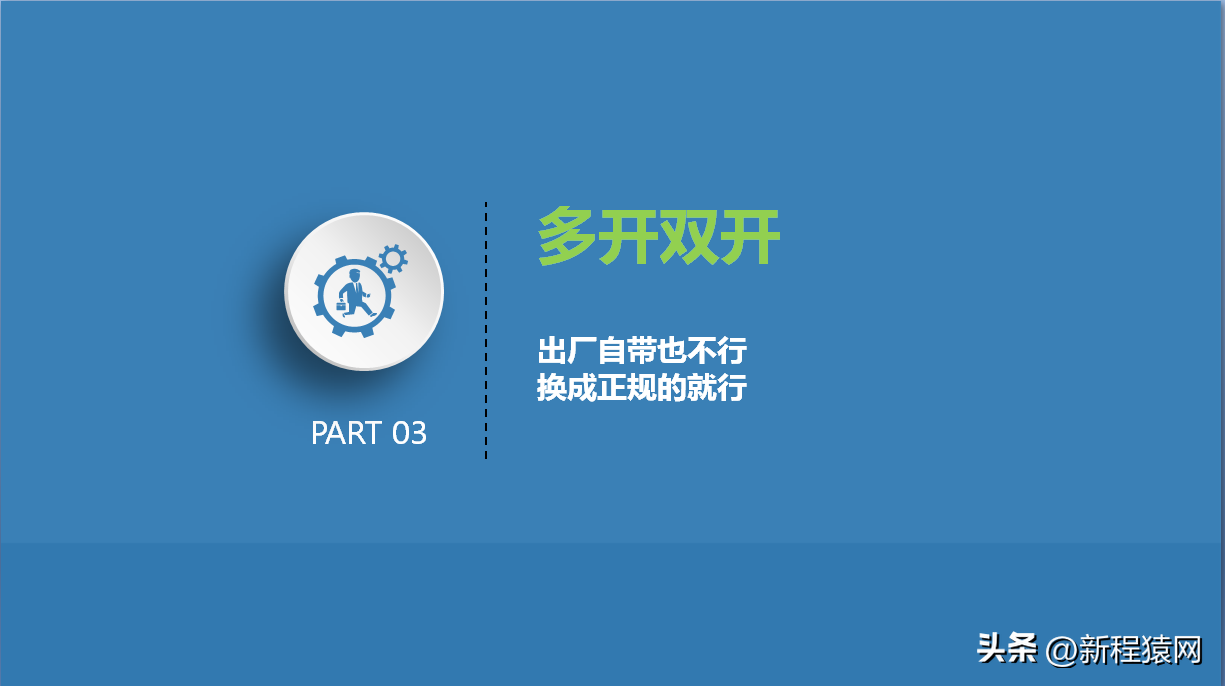 PART 03

多开双开

出厂自带也不行
换成正规的就行

头条 @新程猿网